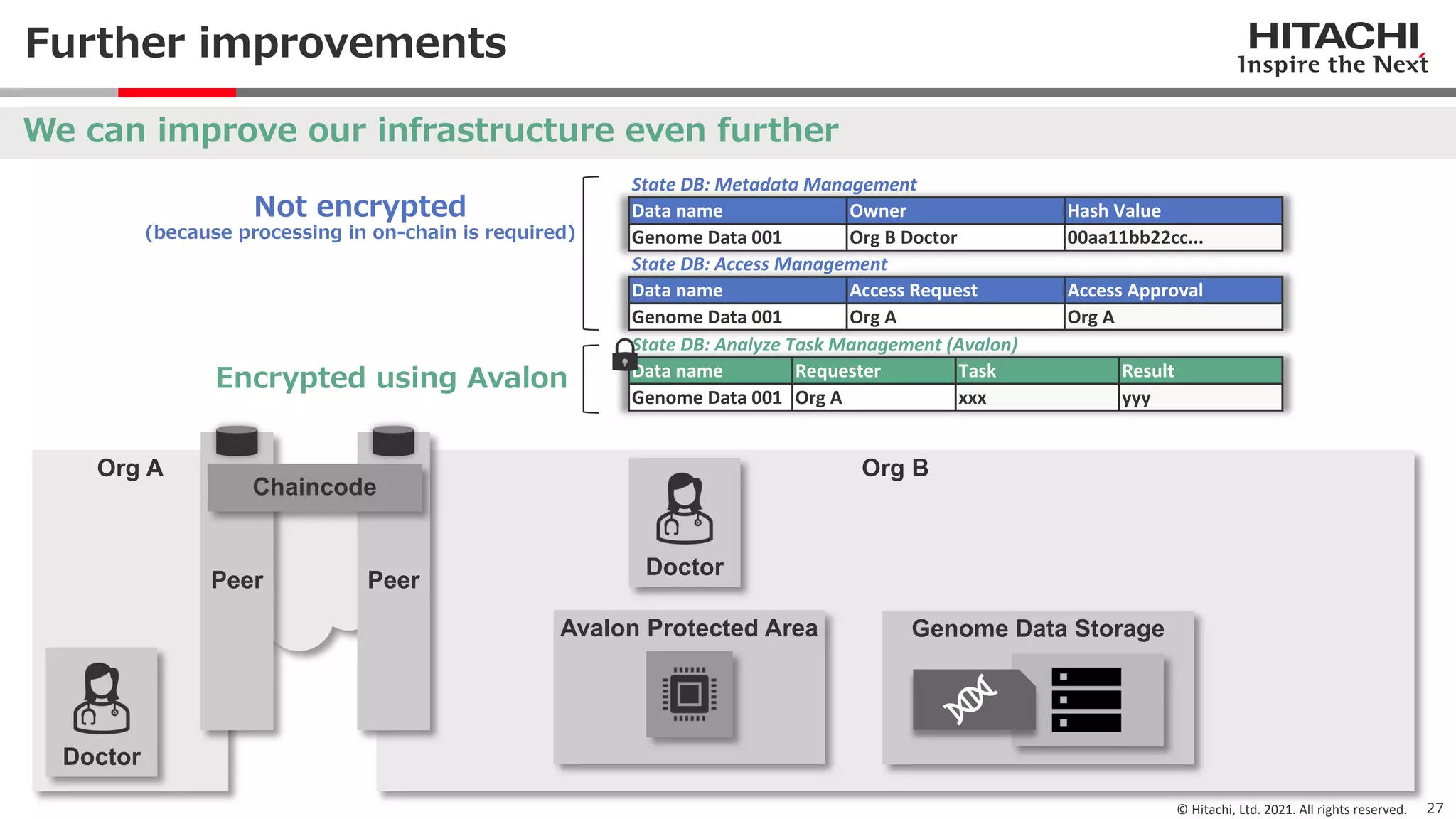 Further improvements

HITACHI
Inspire the Next

We can improve our infrastructure even further

Not encrypted
(because processing in on-chain is required)

State DB: Metadata Management

| Data name | Owner | Hash Value |
|---|---|---|
| Genome Data 001 | Org B Doctor | 00aa11bb22cc... |

State DB: Access Management

| Data name | Access Request | Access Approval |
|---|---|---|
| Genome Data 001 | Org A | Org A |

Encrypted using Avalon

State DB: Analyze Task Management (Avalon)

| Data name | Requester | Task | Result |
|---|---|---|---|
| Genome Data 001 | Org A | xxx | yyy |

Org A

Chaincode

Peer

Peer

Doctor

Org B

Doctor

Avalon Protected Area

Genome Data Storage

© Hitachi, Ltd. 2021. All rights reserved. 27